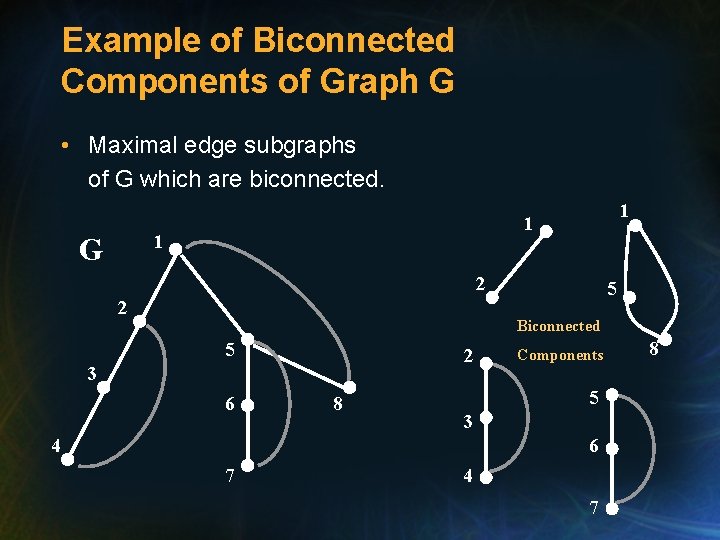 Example of Biconnected Components of Graph G

• Maximal edge subgraphs of G which are biconnected.

G

1
2
3
4
5
6
7
8

1
2

1
5
8

Biconnected Components

2
3
4

5
6
7